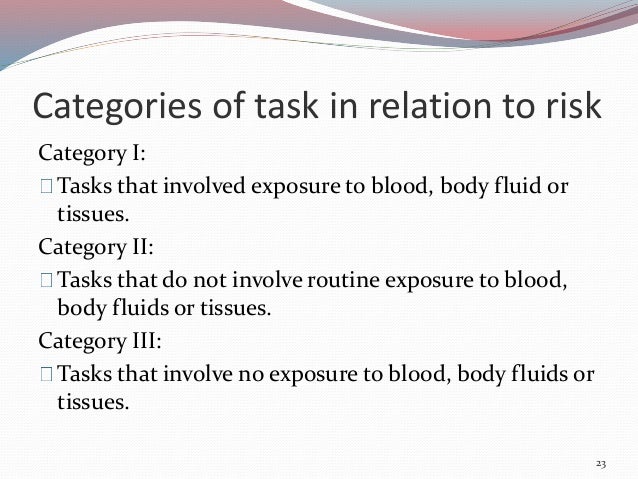 Categories of task in relation to risk

Category I:

 Tasks that involved exposure to blood, body fluid or tissues.

Category II:

 Tasks that do not involve routine exposure to blood, body fluids or tissues.

Category III:

 Tasks that involve no exposure to blood, body fluids or tissues.

23